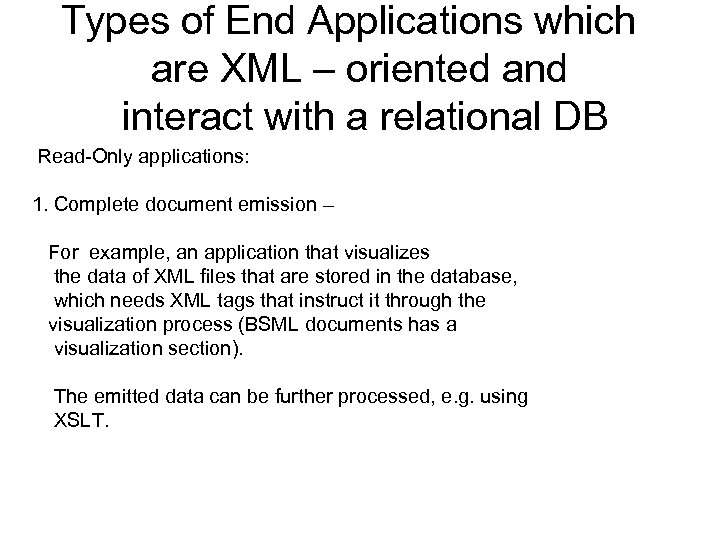 Types of End Applications which are XML – oriented and interact with a relational DB

Read-Only applications:

1. Complete document emission –

For example, an application that visualizes the data of XML files that are stored in the database, which needs XML tags that instruct it through the visualization process (BSML documents has a visualization section).

The emitted data can be further processed, e.g. using XSLT.